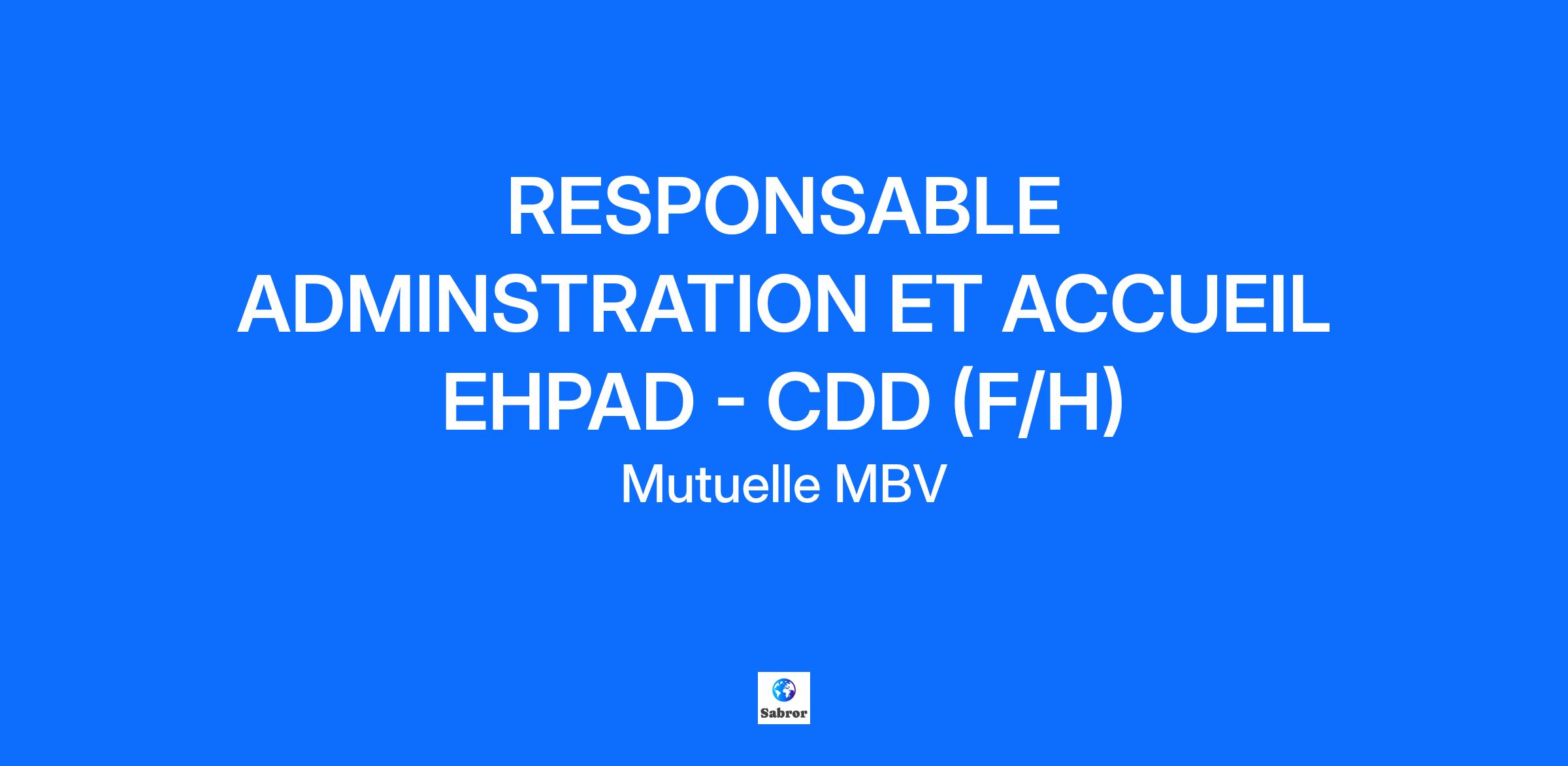 RESPONSABLE ADMINSTRATION ET ACCUEIL EHPAD - CDD (F/H)

Mutuelle MBV

Sabror